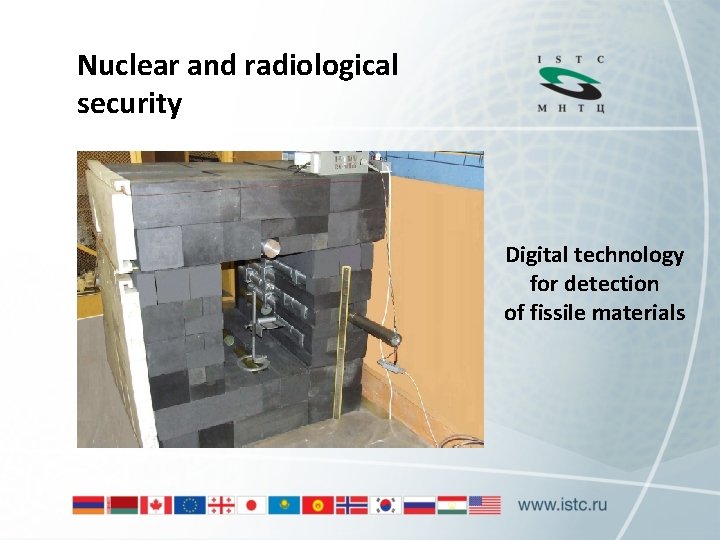 Nuclear and radiological security

I S T C
М Н Т Ц

Digital technology for detection of fissile materials

www.istc.ru